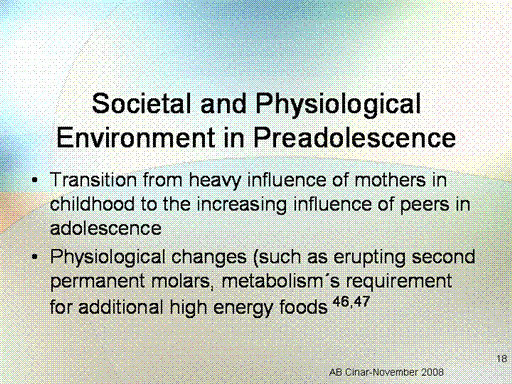 Societal and Physiological Environment in Preadolescence

• Transition from heavy influence of mothers in childhood to the increasing influence of peers in adolescence

• Physiological changes (such as erupting second permanent molars, metabolism´s requirement for additional high energy foods $^{46,47}$

18

AB Cinar-November 2008